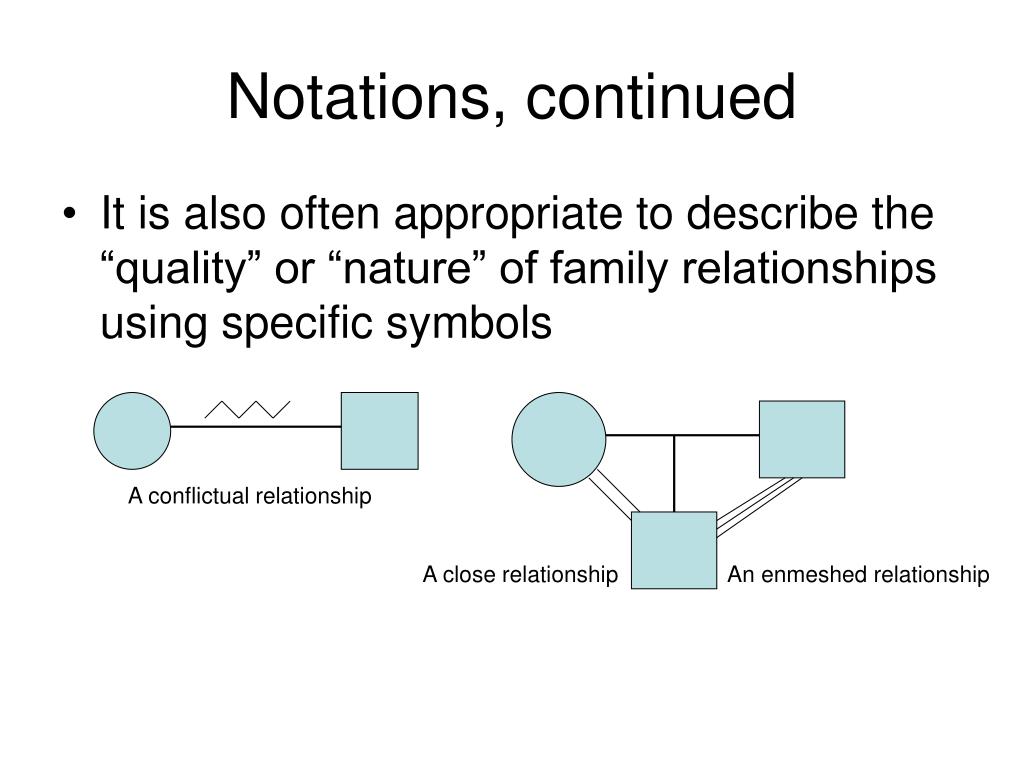 Notations, continued

• It is also often appropriate to describe the “quality” or “nature” of family relationships using specific symbols

A conflictual relationship

A close relationship

An enmeshed relationship